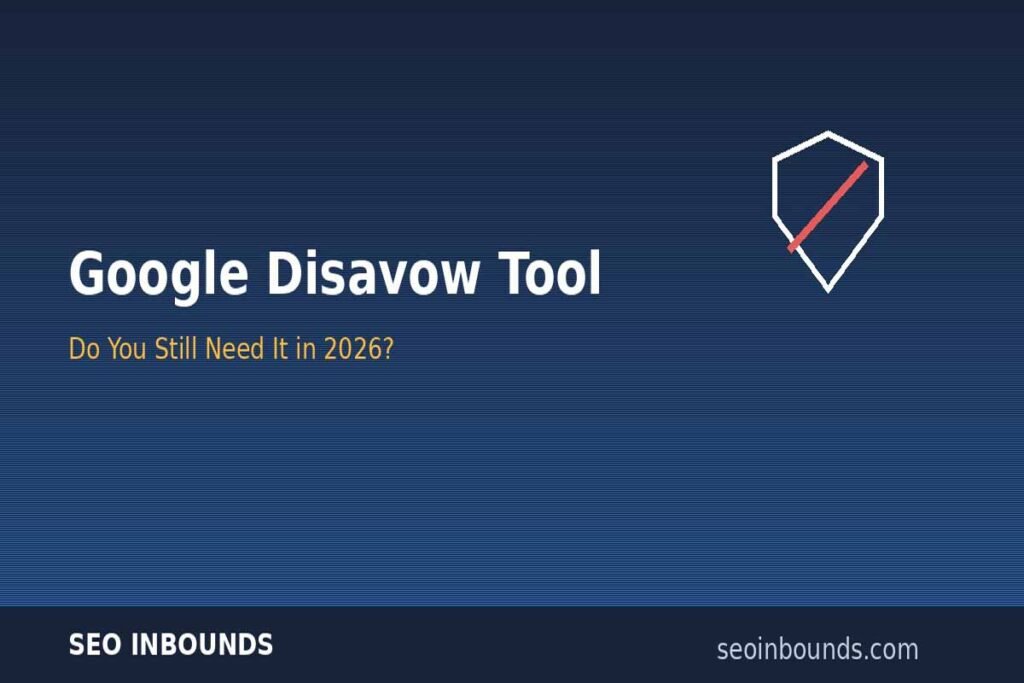 Google Disavow Tool

Do You Still Need It in 2026?

SEO INBOUNDS

seoinbounds.com